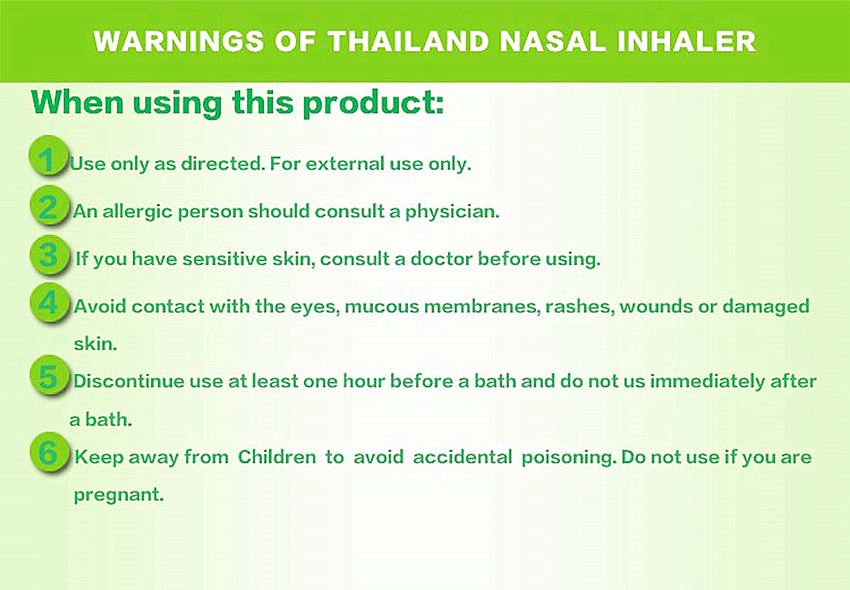 WARNINGS OF THAILAND NASAL INHALER

When using this product:

1 Use only as directed. For external use only.

2 An allergic person should consult a physician.

3 If you have sensitive skin, consult a doctor before using.

4 Avoid contact with the eyes, mucous membranes, rashes, wounds or damaged skin.

5 Discontinue use at least one hour before a bath and do not us immediately after a bath.

6 Keep away from Children to avoid accidental poisoning. Do not use if you are pregnant.